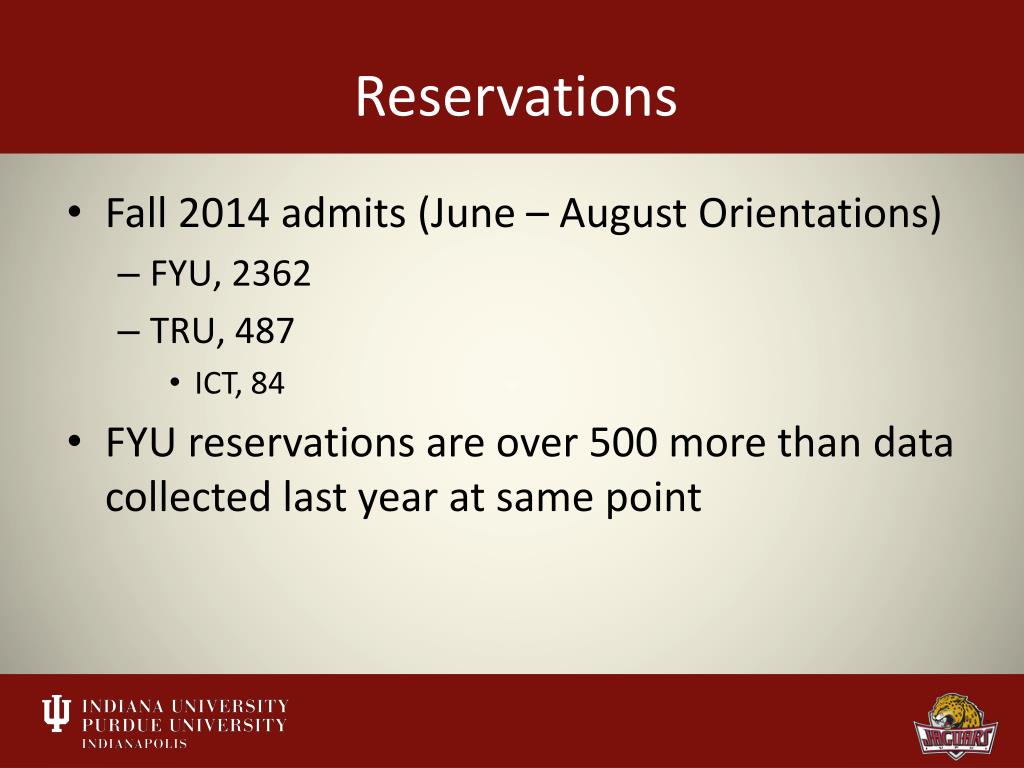 Reservations

• Fall 2014 admits (June – August Orientations)
– FYU, 2362
– TRU, 487
• ICT, 84
• FYU reservations are over 500 more than data collected last year at same point

INDIANA UNIVERSITY
PURDUE UNIVERSITY
INDIANAPOLIS

JAGUARS